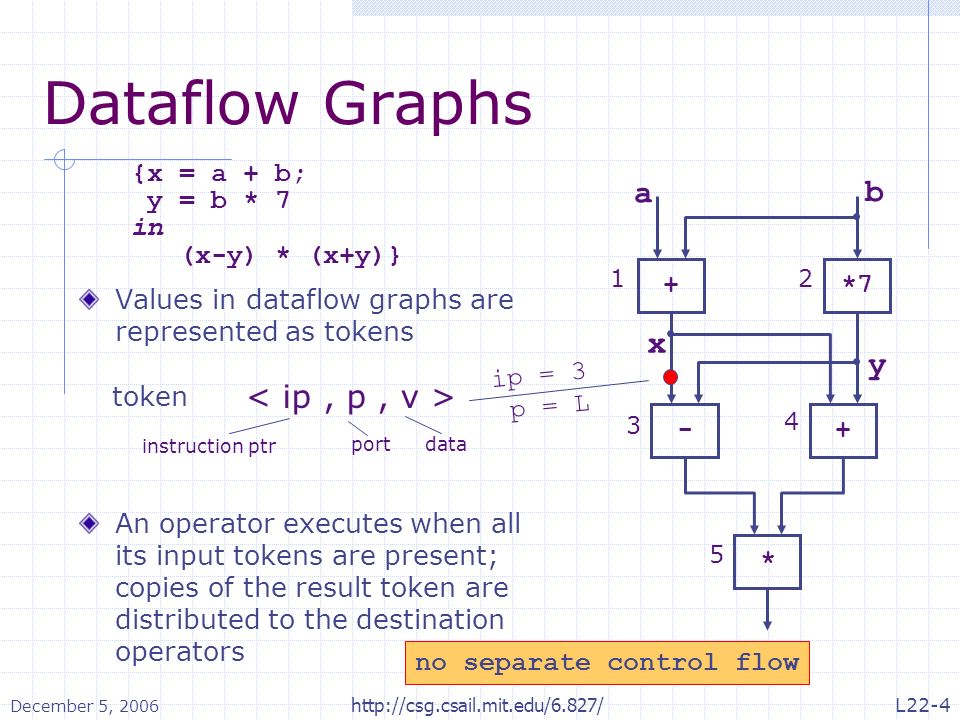 Dataflow Graphs

{x = a + b;
y = b * 7
in
(x-y) * (x+y)}

Values in dataflow graphs are represented as tokens

token < ip , p , v >

instruction ptr port data

ip = 3
p = L

An operator executes when all its input tokens are present; copies of the result token are distributed to the destination operators

a b
1 + 2 *7
x y
3 - 4 +
5 *

no separate control flow

December 5, 2006 http://csg.csail.mit.edu/6.827/ L22-4